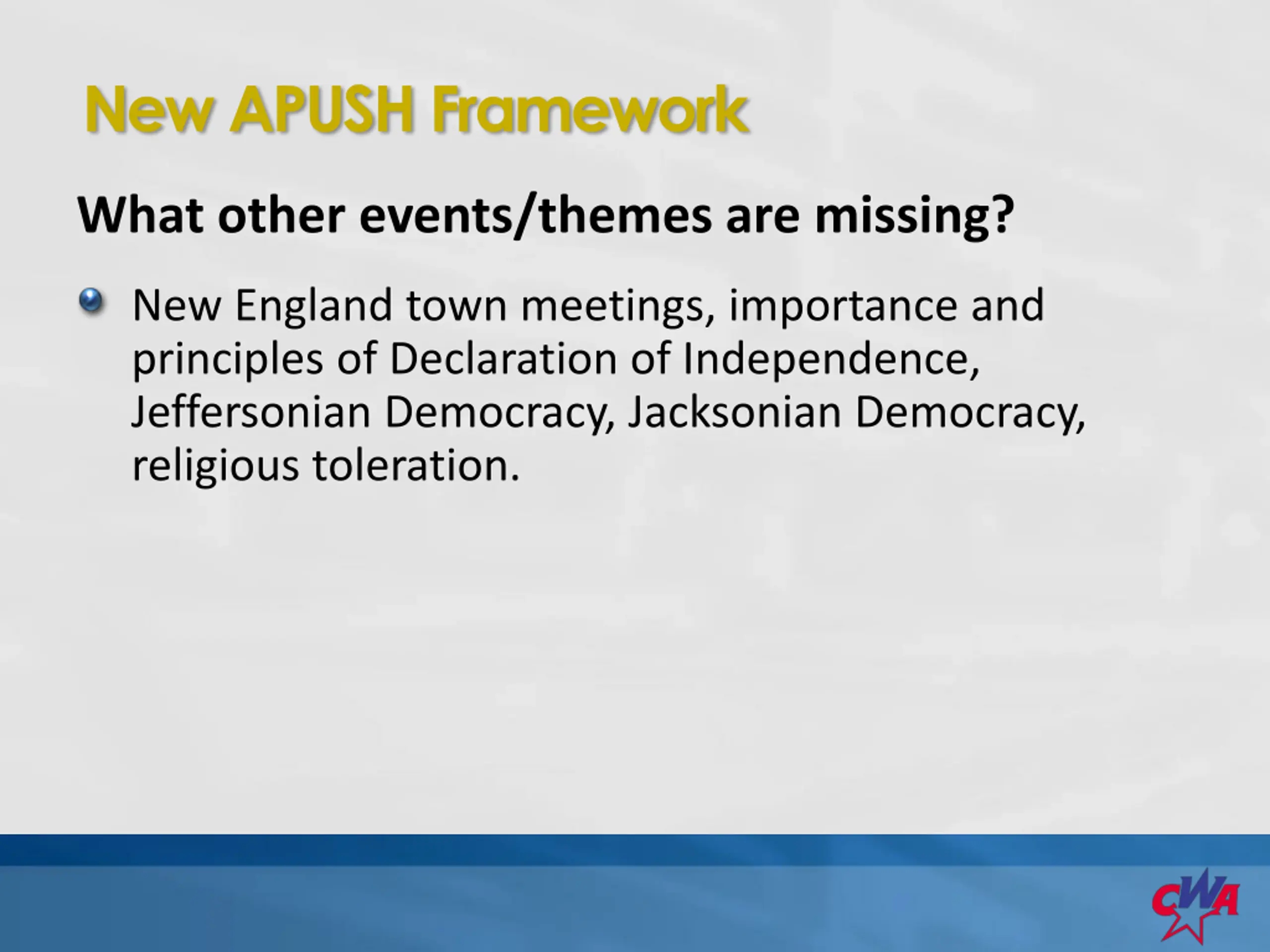 New APUSH Framework

What other events/themes are missing?

New England town meetings, importance and principles of Declaration of Independence, Jeffersonian Democracy, Jacksonian Democracy, religious toleration.

CWA